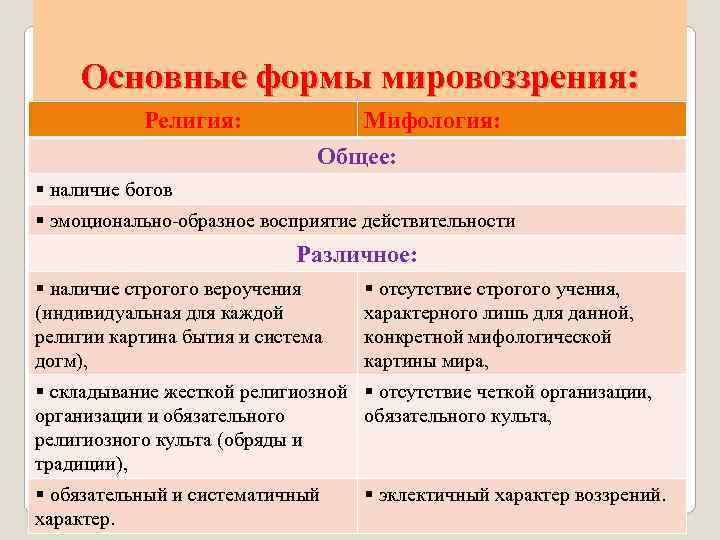 Основные формы мировоззрения:

| Религия: | Мифология: |
|---|---|
| Общее: | |
| ▪ наличие богов | |
| ▪ эмоционально-образное восприятие действительности | |
| Различное: | |
| ▪ наличие строгого вероучения (индивидуальная для каждой религии картина бытия и система догм), | ▪ отсутствие строгого учения, характерного лишь для данной, конкретной мифологической картины мира, |
| ▪ складывание жесткой религиозной организации и обязательного религиозного культа (обряды и традиции), | ▪ отсутствие четкой организации, обязательного культа, |
| ▪ обязательный и систематичный характер. | ▪ эклектичный характер воззрений. |